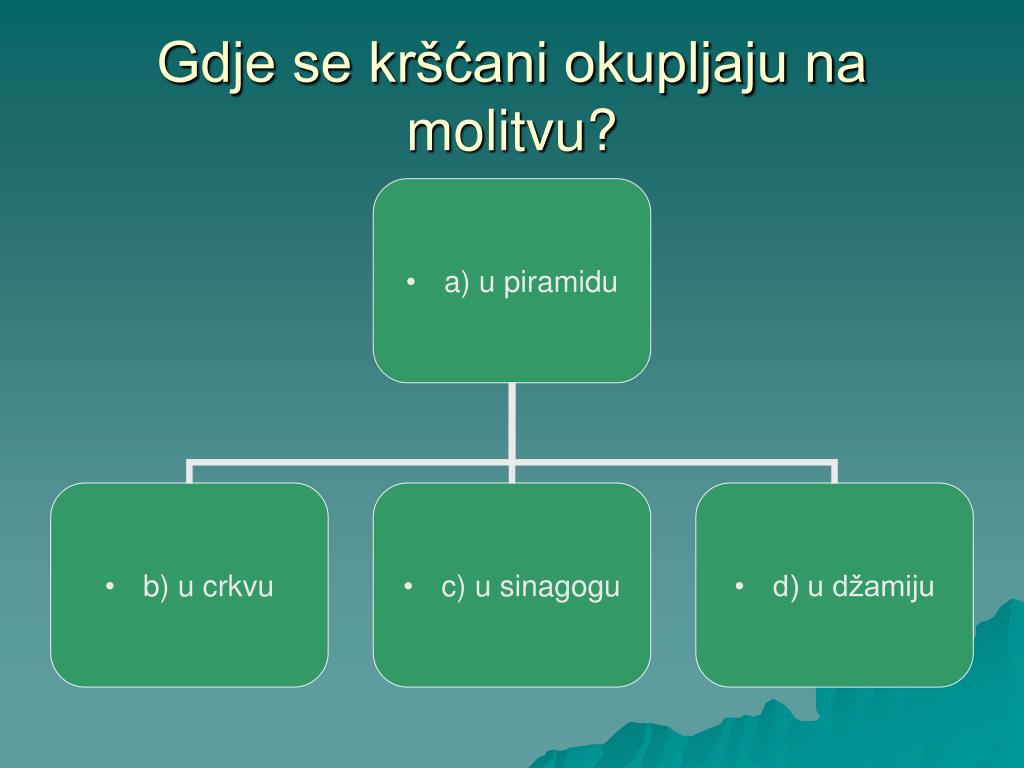 Gdje se kršćani okupljaju na molitvu?

• a) u piramidu

• b) u crkvu

• c) u sinagogu

• d) u džamiju